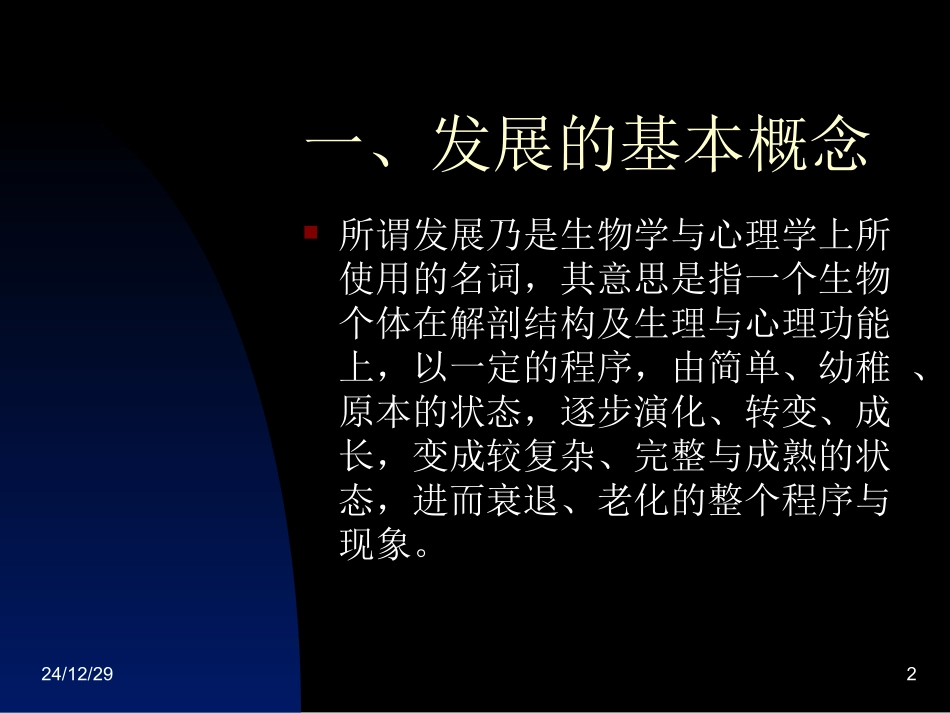 一、发展的基本概念

所谓发展乃是生物学与心理学上所使用的名词，其意思是指一个生物个体在解剖结构及生理与心理功能上，以一定的程序，由简单、幼稚 、原本的状态，逐步演化、转变、成长，变成较复杂、完整与成熟的状态，进而衰退、老化的整个程序与现象。

24/12/29

2